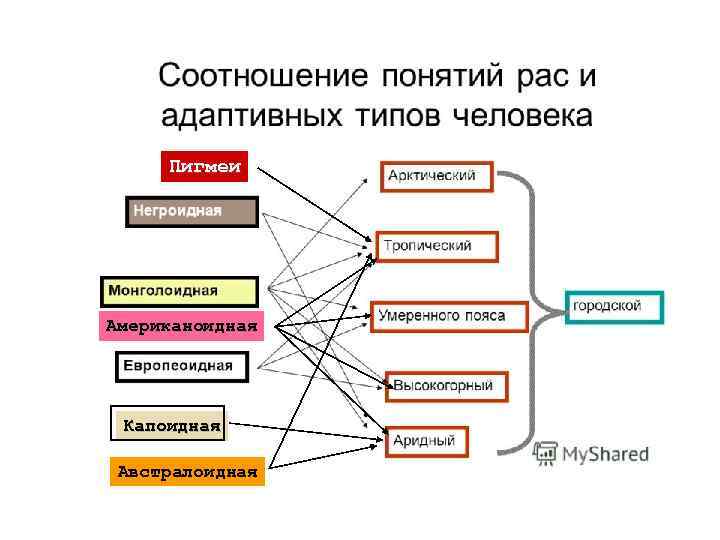 Соотношение понятий рас и адаптивных типов человека

Пигмеи

Негроидная

Монголоидная

Американоидная

Европеоидная

Капоидная

Австралоидная

Арктический

Тропический

Умеренного пояса

Высокогорный

Аридный

городской

MyShared